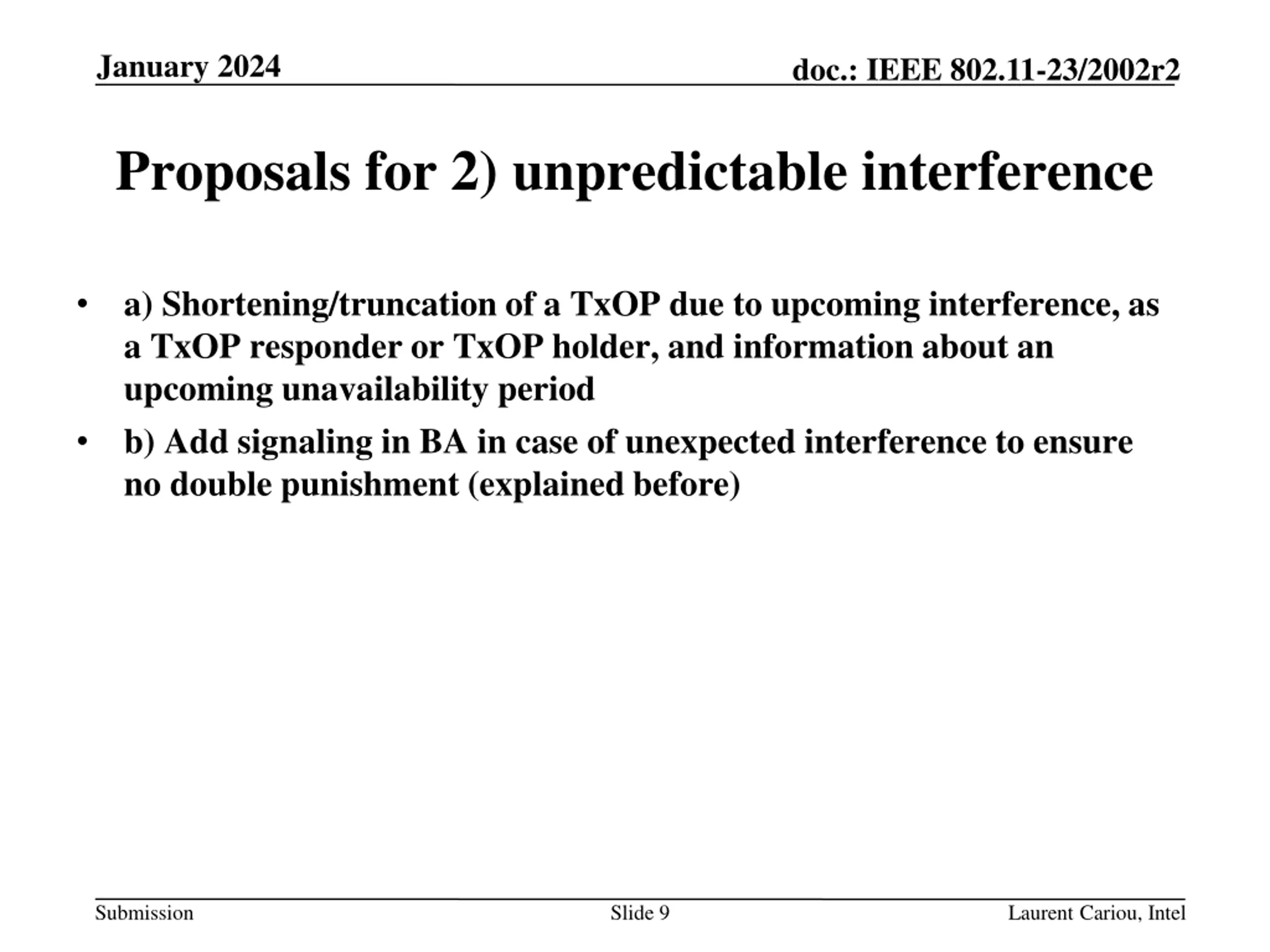 January 2024

doc.: IEEE 802.11-23/2002r2

Proposals for 2) unpredictable interference

• a) Shortening/truncation of a TxOP due to upcoming interference, as a TxOP responder or TxOP holder, and information about an upcoming unavailability period

• b) Add signaling in BA in case of unexpected interference to ensure no double punishment (explained before)

Submission

Slide 9

Laurent Cariou, Intel